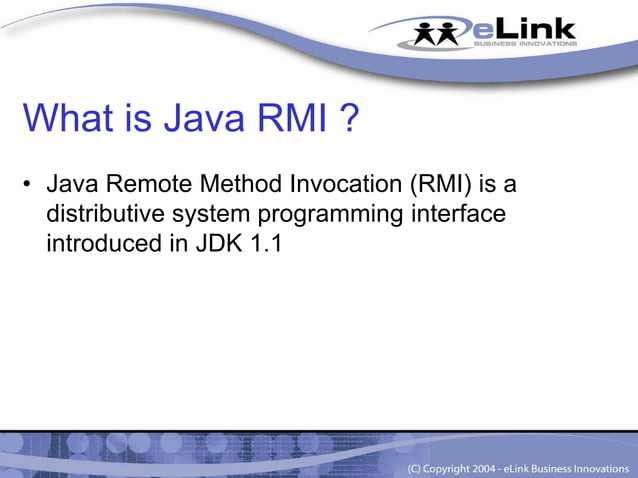 eLink
BUSINESS INNOVATIONS

What is Java RMI ?

• Java Remote Method Invocation (RMI) is a distributive system programming interface introduced in JDK 1.1

(C) Copyright 2004 - eLink Business Innovations